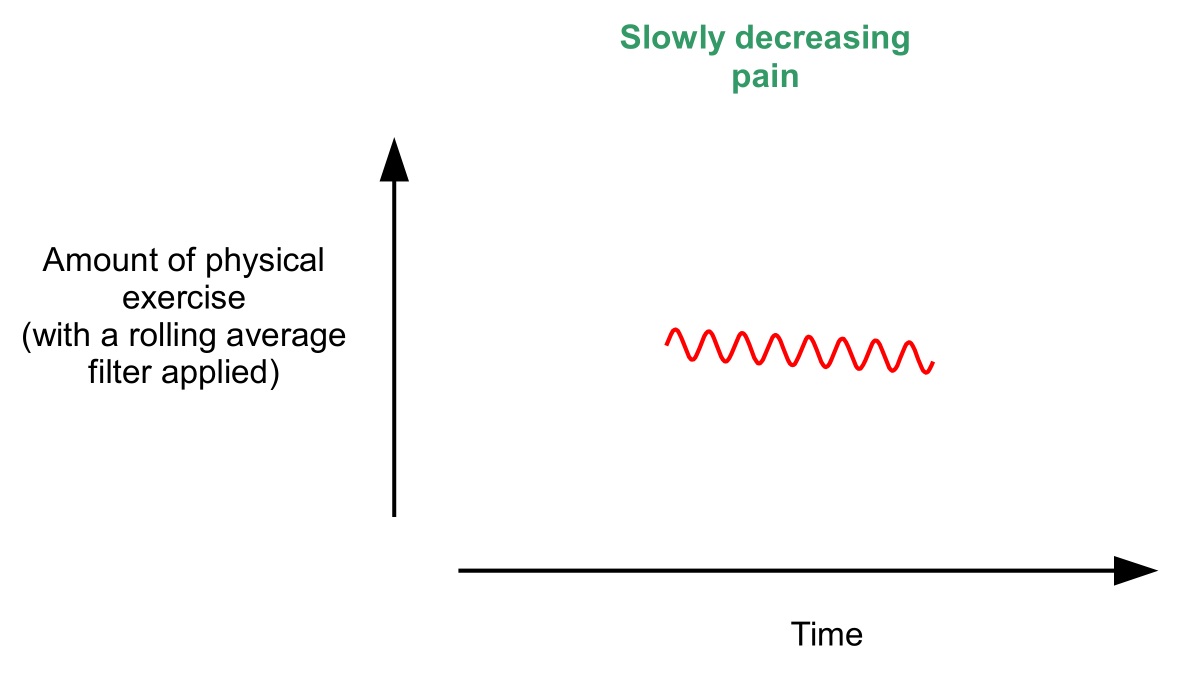 Slowly decreasing pain

Amount of physical exercise (with a rolling average filter applied)

Time